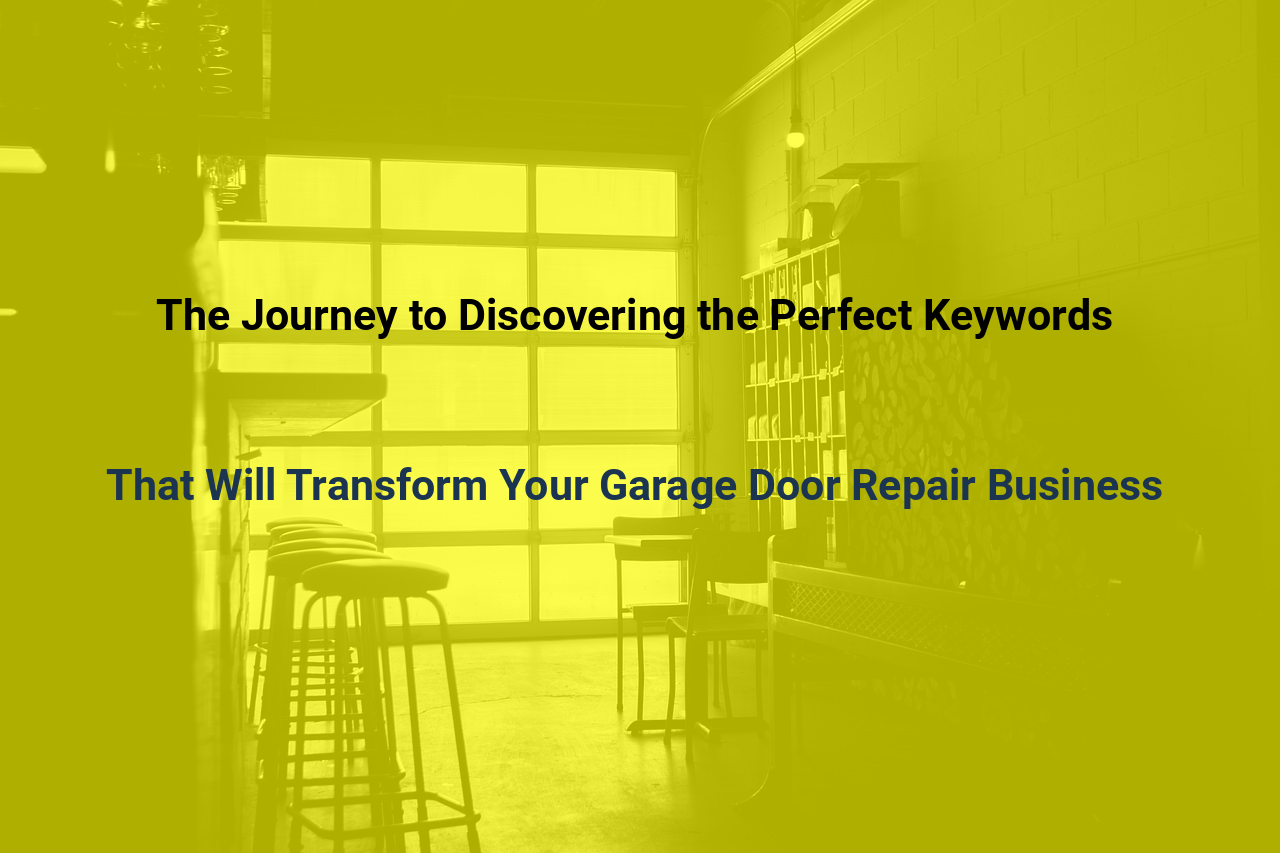 The Journey to Discovering the Perfect Keywords

That Will Transform Your Garage Door Repair Business